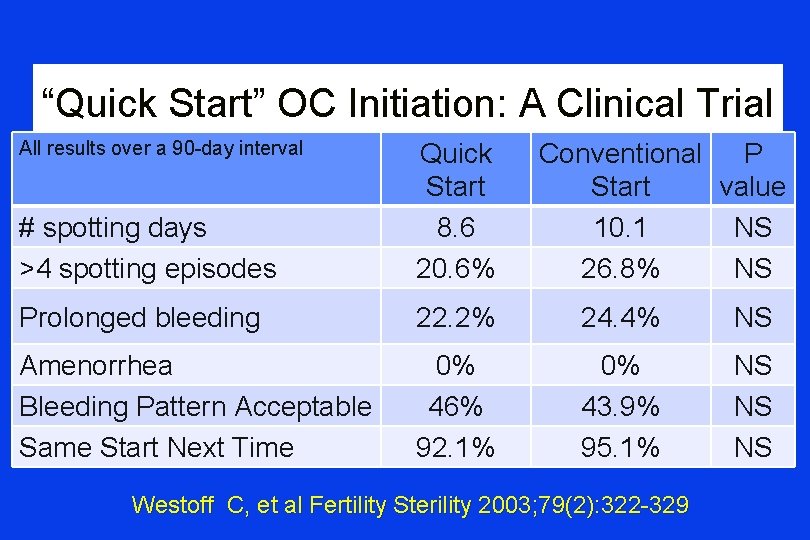 “Quick Start” OC Initiation: A Clinical Trial

| All results over a 90-day interval | Quick Start | Conventional Start | P value |
|---|---|---|---|
| # spotting days | 8.6 | 10.1 | NS |
| >4 spotting episodes | 20.6% | 26.8% | NS |
| Prolonged bleeding | 22.2% | 24.4% | NS |
| Amenorrhea | 0% | 0% | NS |
| Bleeding Pattern Acceptable | 46% | 43.9% | NS |
| Same Start Next Time | 92.1% | 95.1% | NS |

Westoff C, et al Fertility Sterility 2003;79(2):322-329